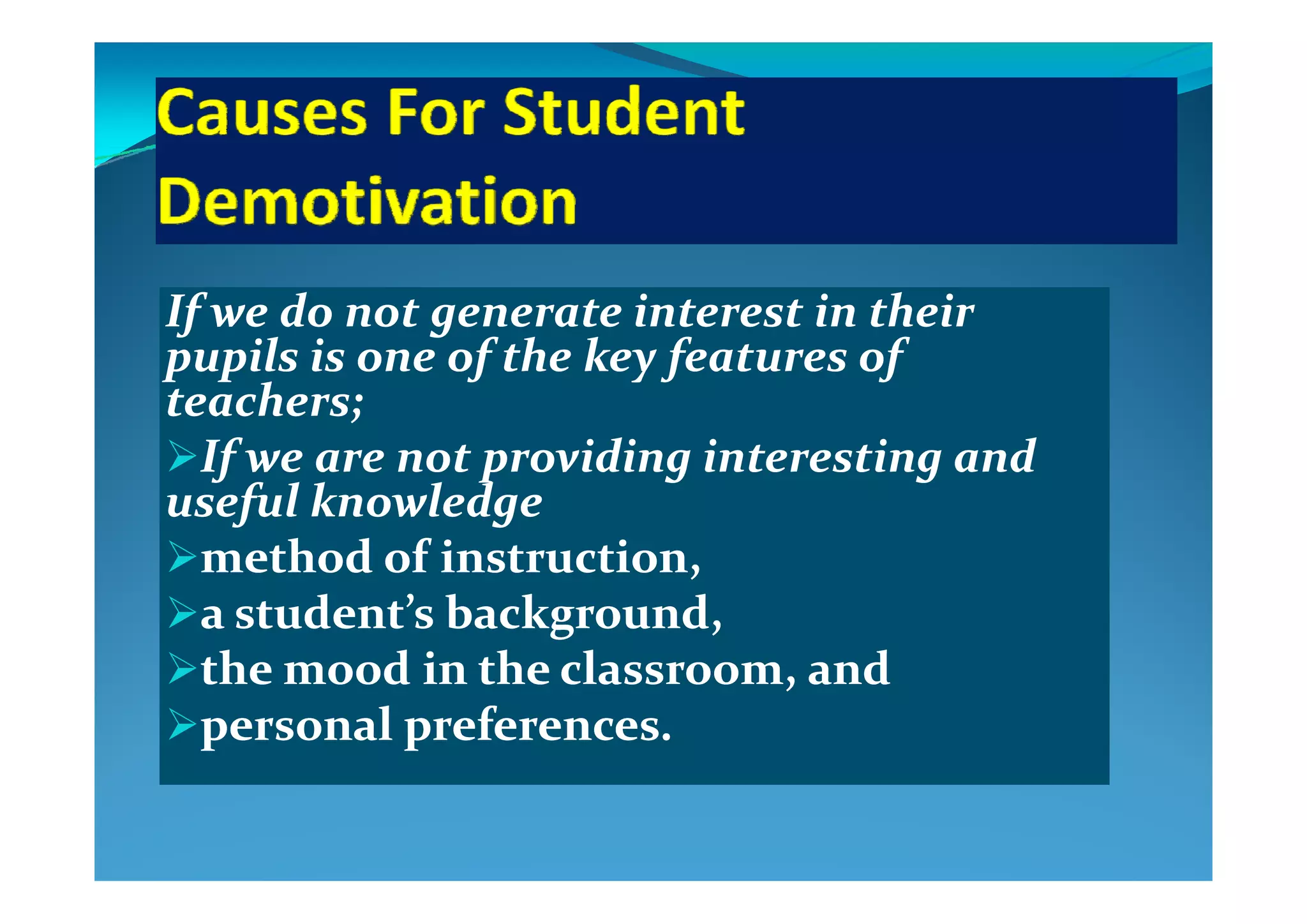 Causes For Student Demotivation

If we do not generate interest in their pupils is one of the key features of teachers;

➢If we are not providing interesting and useful knowledge

➢method of instruction,

➢a student’s background,

➢the mood in the classroom, and

➢personal preferences.